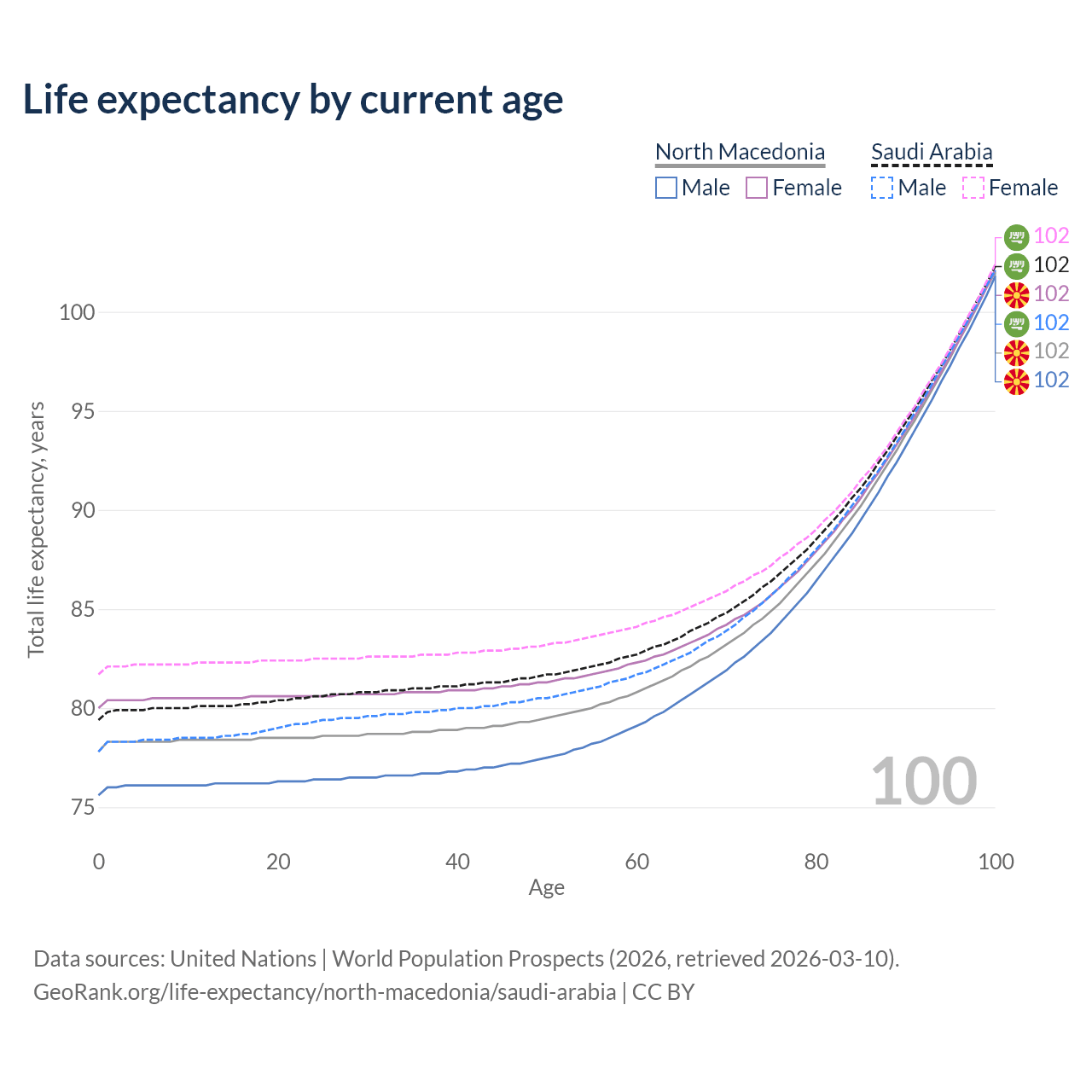 Life expectancy by current age

North Macedonia
Male Female

Saudi Arabia
Male Female

102
102
102
102
102
102

Total life expectancy, years

100
95
90
85
80
75

100

0 20 40 60 80 100
Age

Data sources: United Nations | World Population Prospects (2026, retrieved 2026-03-10).
GeoRank.org/life-expectancy/north-macedonia/saudi-arabia | CC BY